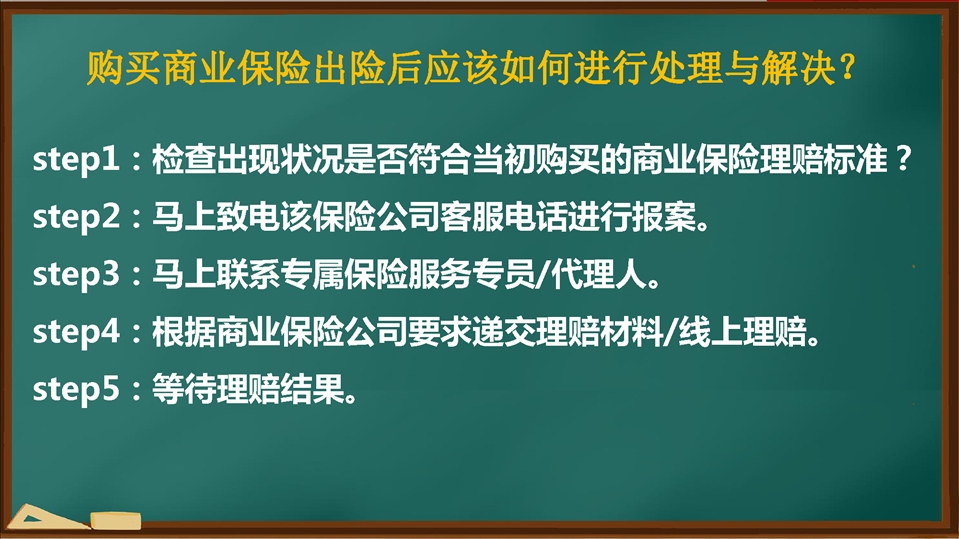 购买商业保险出险后应该如何进行处理与解决？

step1：检查出现状况是否符合当初购买的商业保险理赔标准？

step2：马上致电该保险公司客服电话进行报案。

step3：马上联系专属保险服务专员/代理人。

step4：根据商业保险公司要求递交理赔材料/线上理赔。

step5：等待理赔结果。